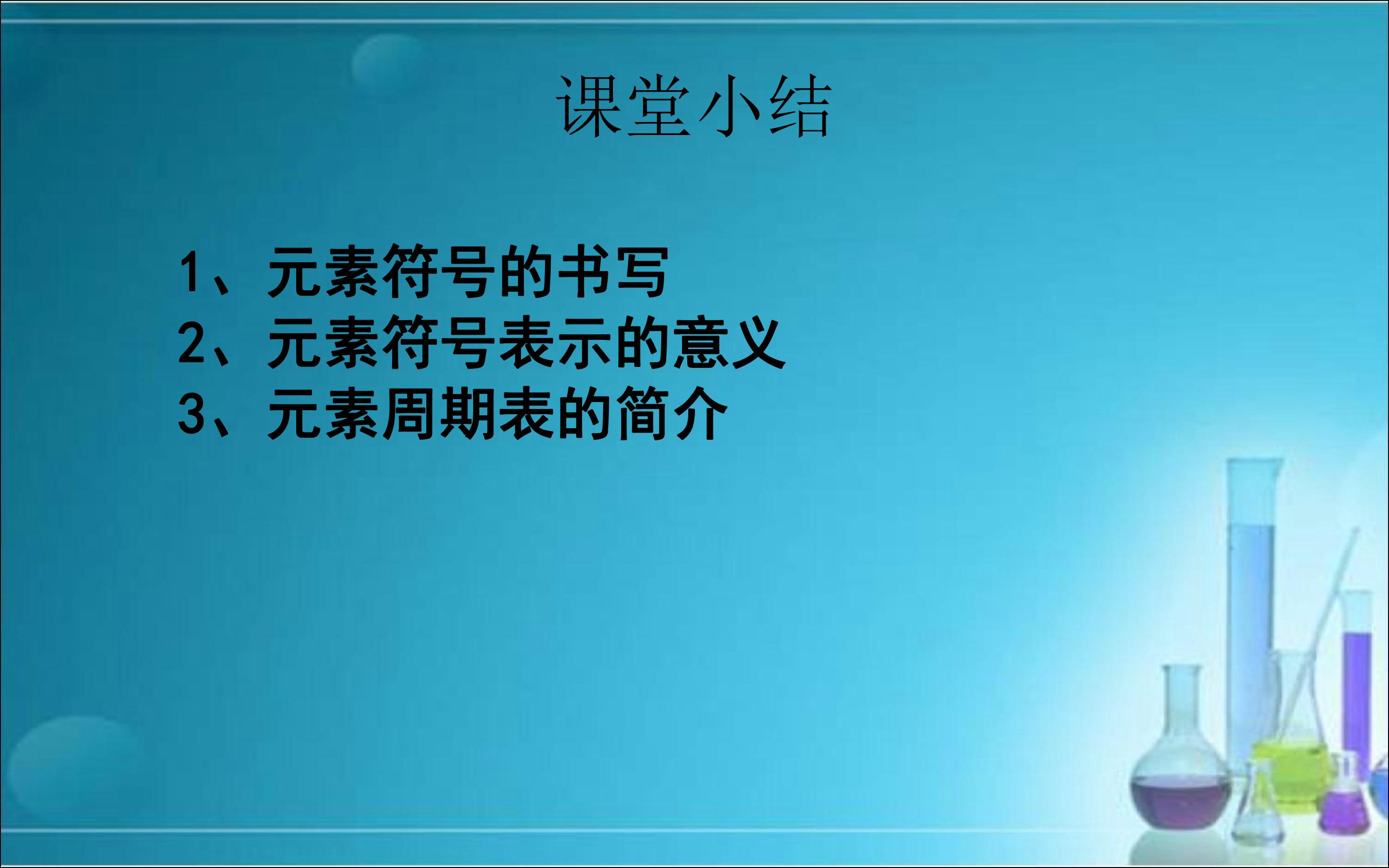 课堂小结

1、元素符号的书写
2、元素符号表示的意义
3、元素周期表的简介